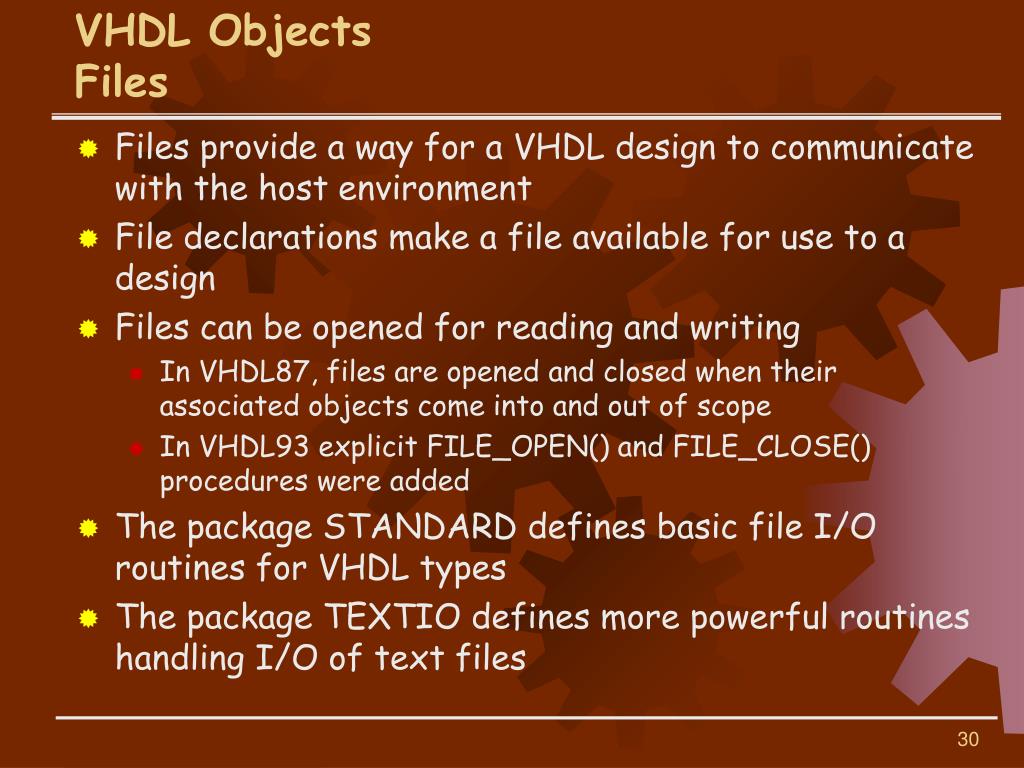 VHDL Objects
Files

Files provide a way for a VHDL design to communicate with the host environment

File declarations make a file available for use to a design

Files can be opened for reading and writing

In VHDL87, files are opened and closed when their associated objects come into and out of scope

In VHDL93 explicit FILE_OPEN() and FILE_CLOSE() procedures were added

The package STANDARD defines basic file I/O routines for VHDL types

The package TEXTIO defines more powerful routines handling I/O of text files

30